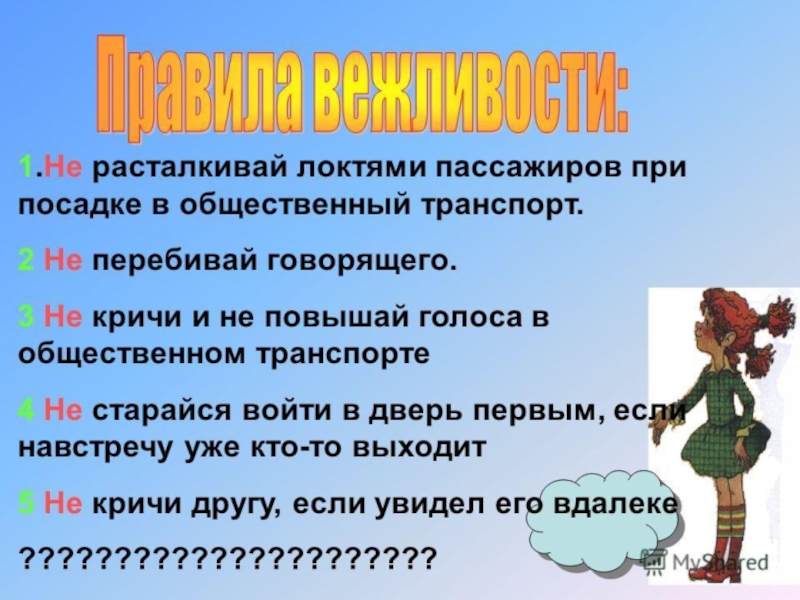 Правила вежливости:

1.Не расталкивай локтями пассажиров при посадке в общественный транспорт.

2 Не перебивай говорящего.

3 Не кричи и не повышай голоса в общественном транспорте

4 Не старайся войти в дверь первым, если навстречу уже кто-то выходит

5 Не кричи другу, если увидел его вдалеке

??????????????????????

MyShared